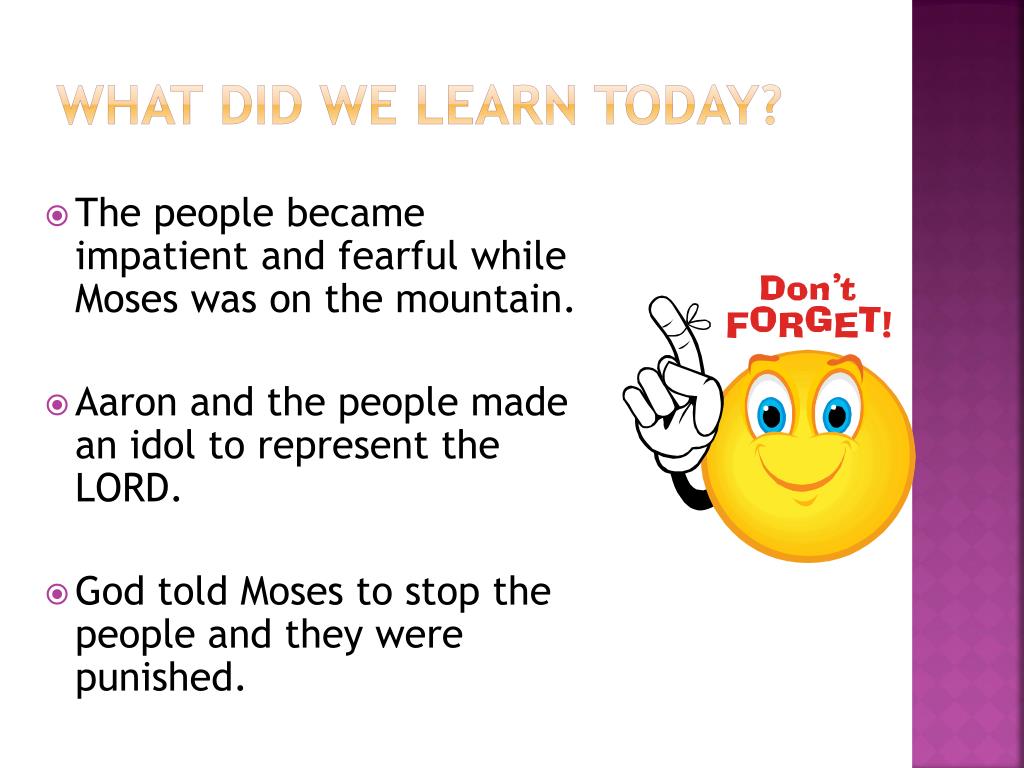 WHAT DID WE LEARN TODAY?

The people became impatient and fearful while Moses was on the mountain.

Aaron and the people made an idol to represent the LORD.

God told Moses to stop the people and they were punished.

Don't FORGET!